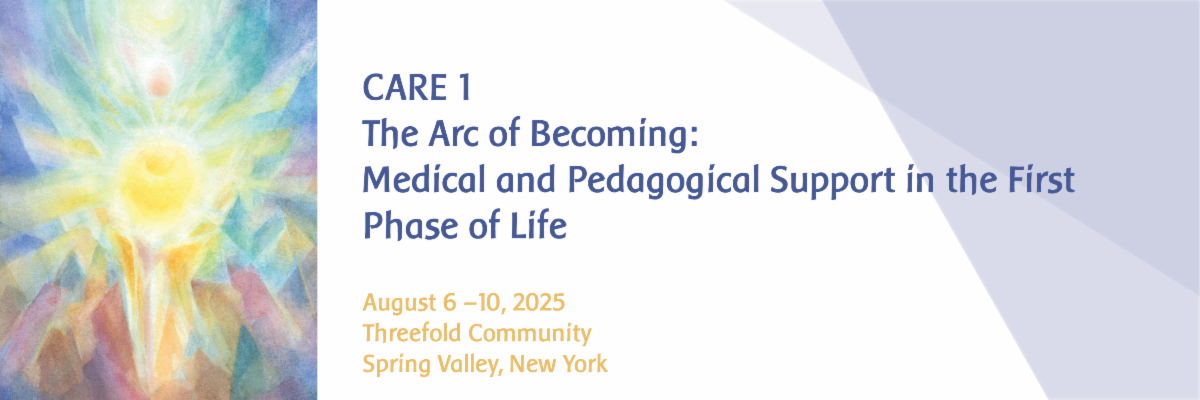 CARE 1
The Arc of Becoming:
Medical and Pedagogical Support in the First Phase of Life

August 6 –10, 2025
Threefold Community
Spring Valley, New York